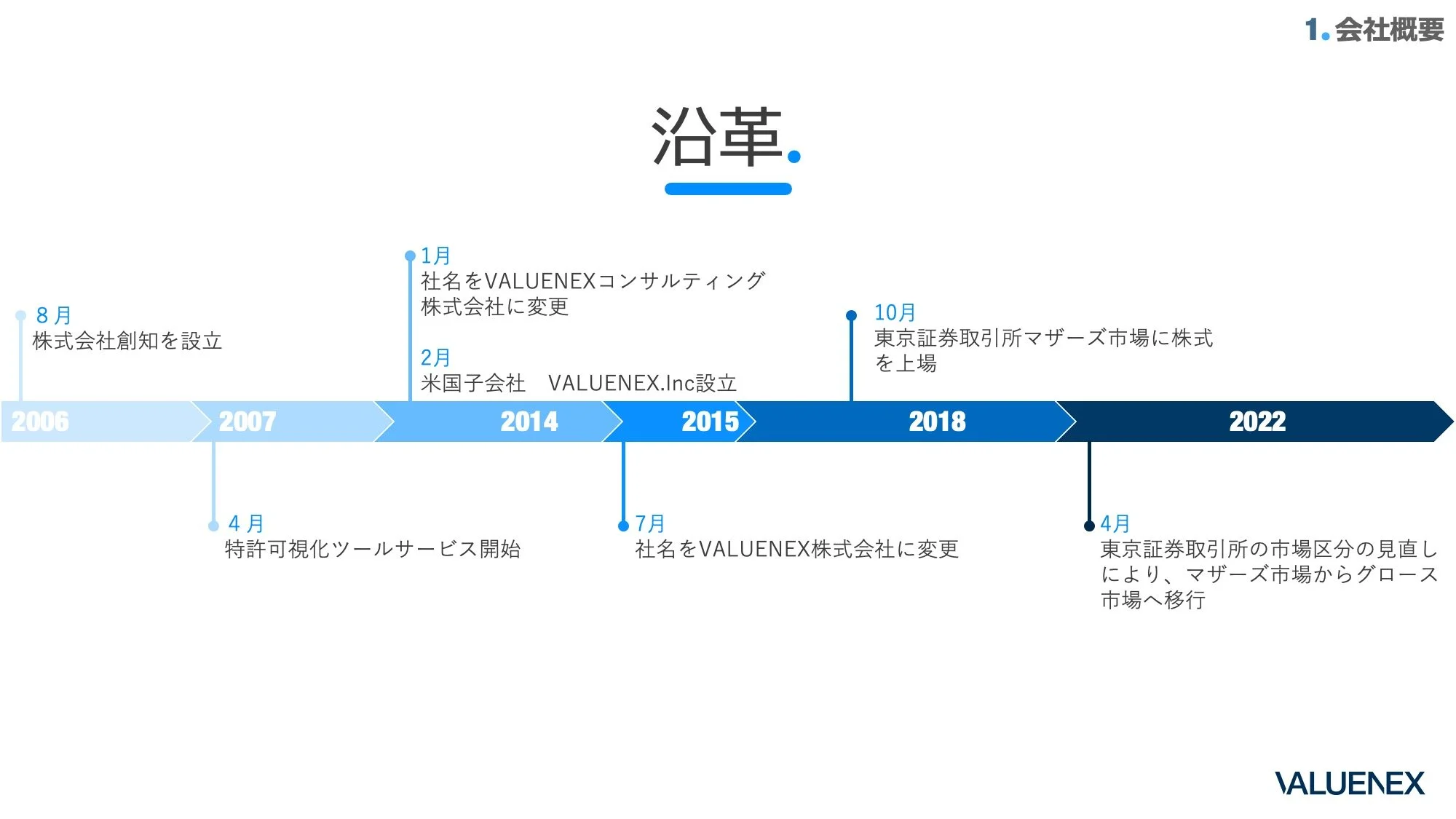 1. 会社概要

沿革.

8 月
株式会社創知を設立

1月
社名をVALUENEXコンサルティング株式会社に変更

2月
米国子会社　VALUENEX.Inc設立

10月
東京証券取引所マザーズ市場に株式を上場

2006
2007
2014
2015
2018
2022

4 月
特許可視化ツールサービス開始

7月
社名をVALUENEX株式会社に変更

4月
東京証券取引所の市場区分の見直しにより、マザーズ市場からグロース市場へ移行

VALUENEX